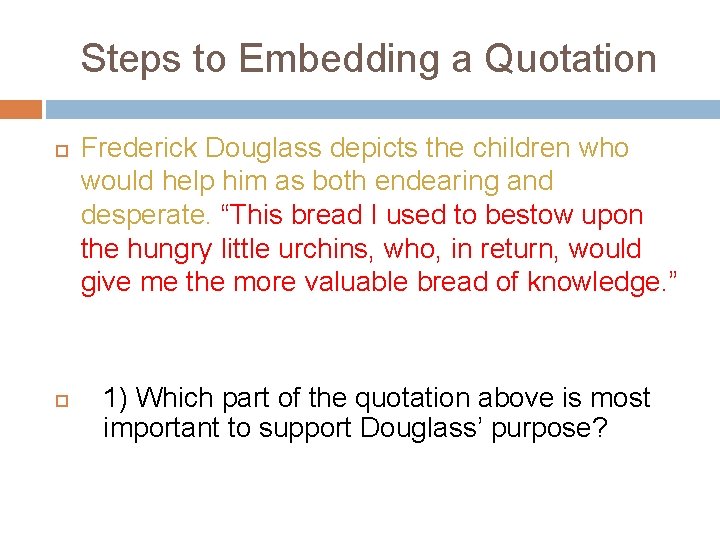 Steps to Embedding a Quotation

Frederick Douglass depicts the children who would help him as both endearing and desperate. “This bread I used to bestow upon the hungry little urchins, who, in return, would give me the more valuable bread of knowledge.”

1) Which part of the quotation above is most important to support Douglass’ purpose?